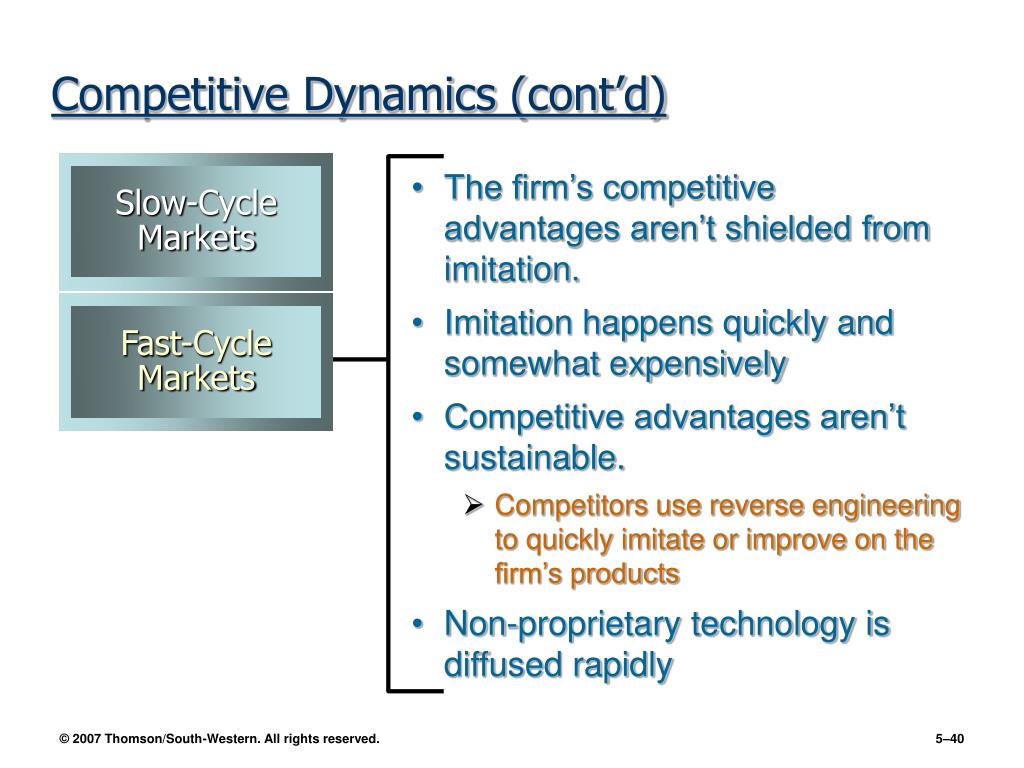 Competitive Dynamics (cont’d)

Slow-Cycle Markets

Fast-Cycle Markets

• The firm’s competitive advantages aren’t shielded from imitation.

• Imitation happens quickly and somewhat expensively

• Competitive advantages aren’t sustainable.

➢ Competitors use reverse engineering to quickly imitate or improve on the firm’s products

• Non-proprietary technology is diffused rapidly

© 2007 Thomson/South-Western. All rights reserved.

5–40